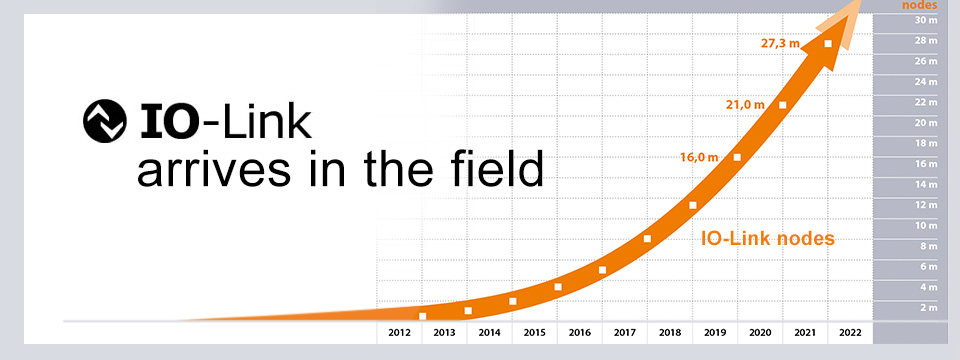 IO-Link
arrives in the field

nodes
30 m
28 m
26 m
24 m
22 m
20 m
18 m
16 m
14 m
12 m
10 m
8 m
6 m
4 m
2 m

27,3 m
21,0 m
16,0 m

IO-Link nodes

2012 2013 2014 2015 2016 2017 2018 2019 2020 2021 2022